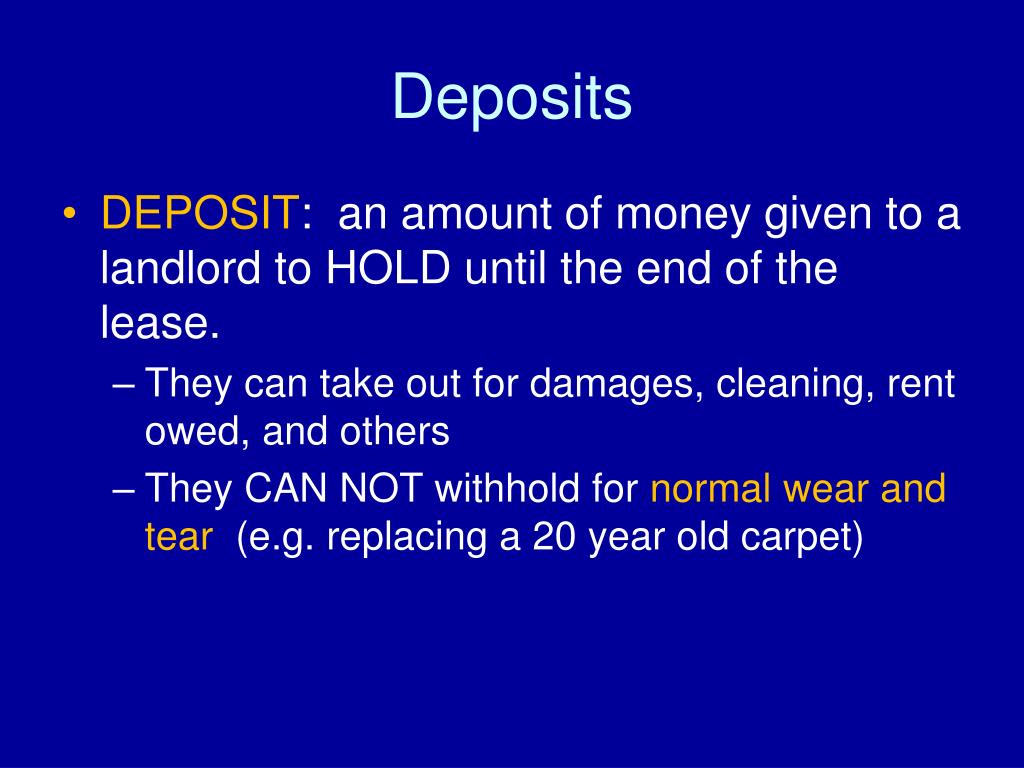 Deposits

• DEPOSIT: an amount of money given to a landlord to HOLD until the end of the lease.

– They can take out for damages, cleaning, rent owed, and others

– They CAN NOT withhold for normal wear and tear (e.g. replacing a 20 year old carpet)